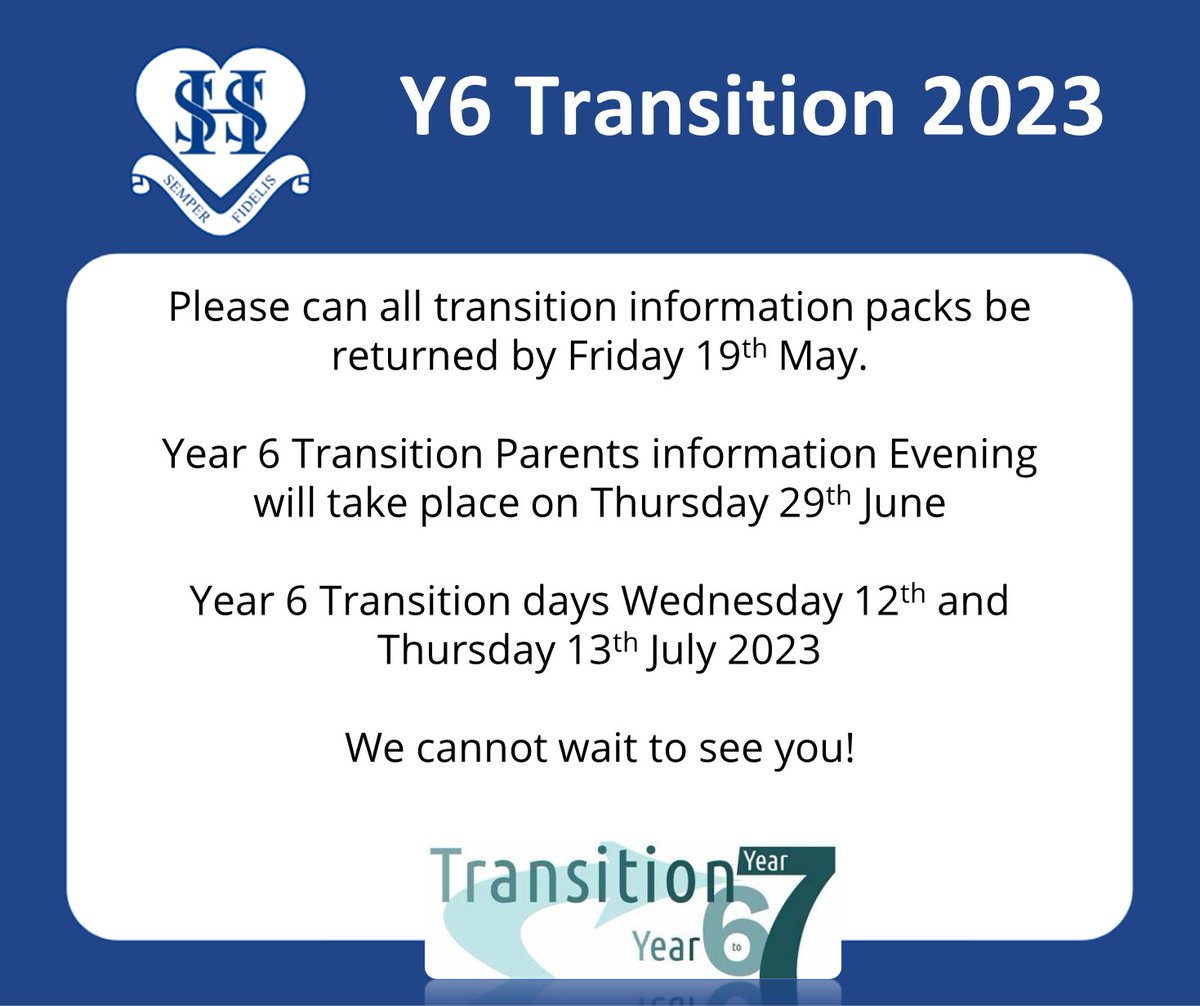 SHS
SEMPER FIDELIS

Y6 Transition 2023

Please can all transition information packs be returned by Friday 19th May.

Year 6 Transition Parents information Evening will take place on Thursday 29th June

Year 6 Transition days Wednesday 12th and Thursday 13th July 2023

We cannot wait to see you!

Transition Year 6 to Year 7